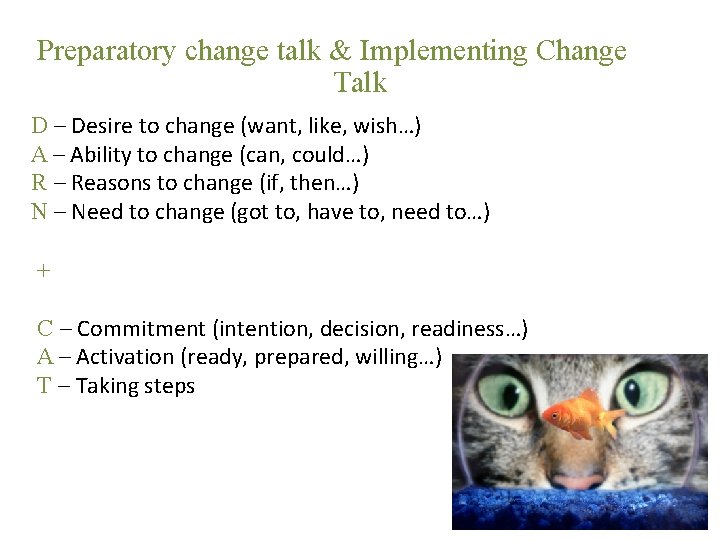 Preparatory change talk & Implementing Change Talk

D – Desire to change (want, like, wish…)
A – Ability to change (can, could…)
R – Reasons to change (if, then…)
N – Need to change (got to, have to, need to…)

+

C – Commitment (intention, decision, readiness…)
A – Activation (ready, prepared, willing…)
T – Taking steps